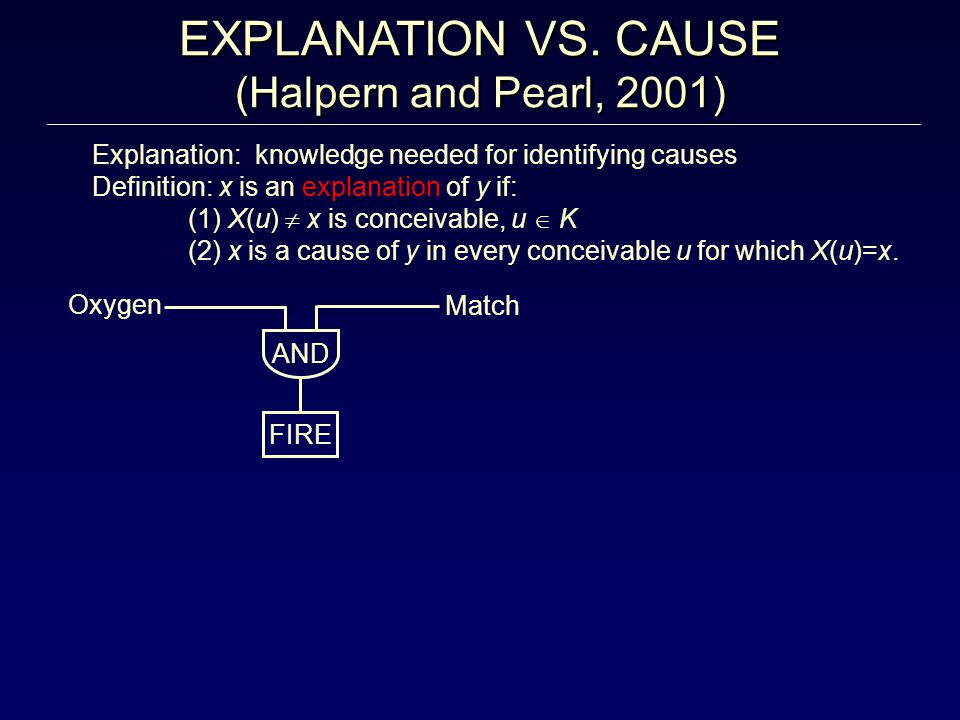 EXPLANATION VS. CAUSE
(Halpern and Pearl, 2001)

Explanation: knowledge needed for identifying causes
Definition: $x$ is an explanation of $y$ if:
(1) $X(u) \neq x$ is conceivable, $u \in K$
(2) $x$ is a cause of $y$ in every conceivable $u$ for which $X(u)=x$.

Oxygen
Match
AND
FIRE